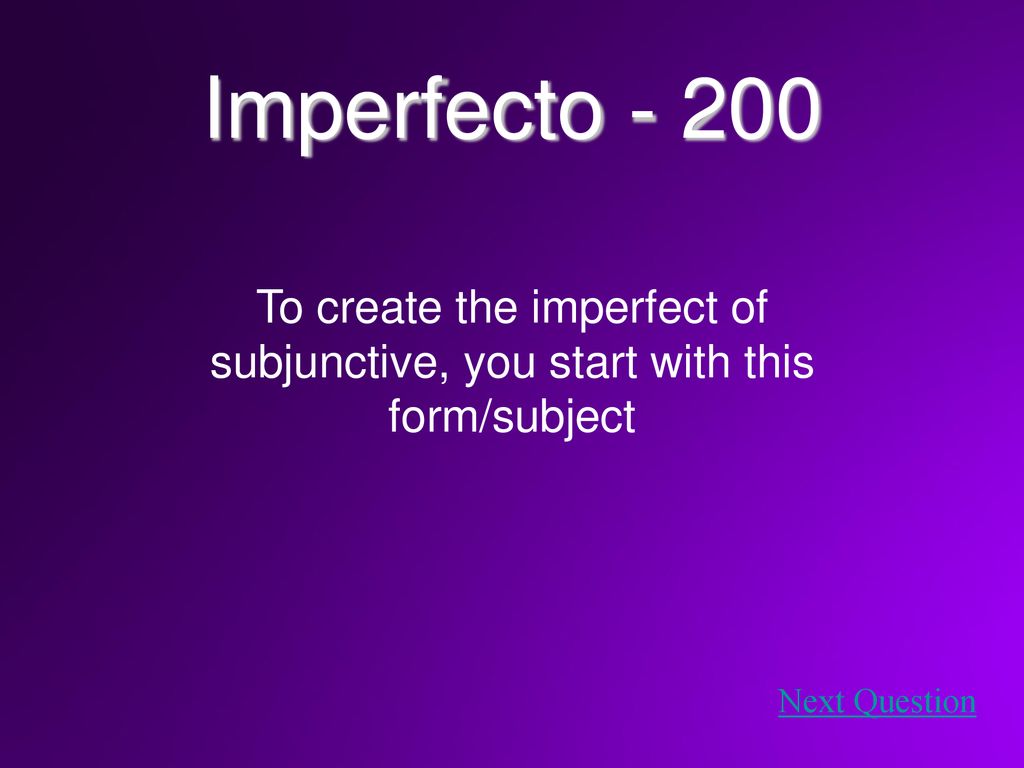 Imperfecto - 200

To create the imperfect of subjunctive, you start with this form/subject

Next Question